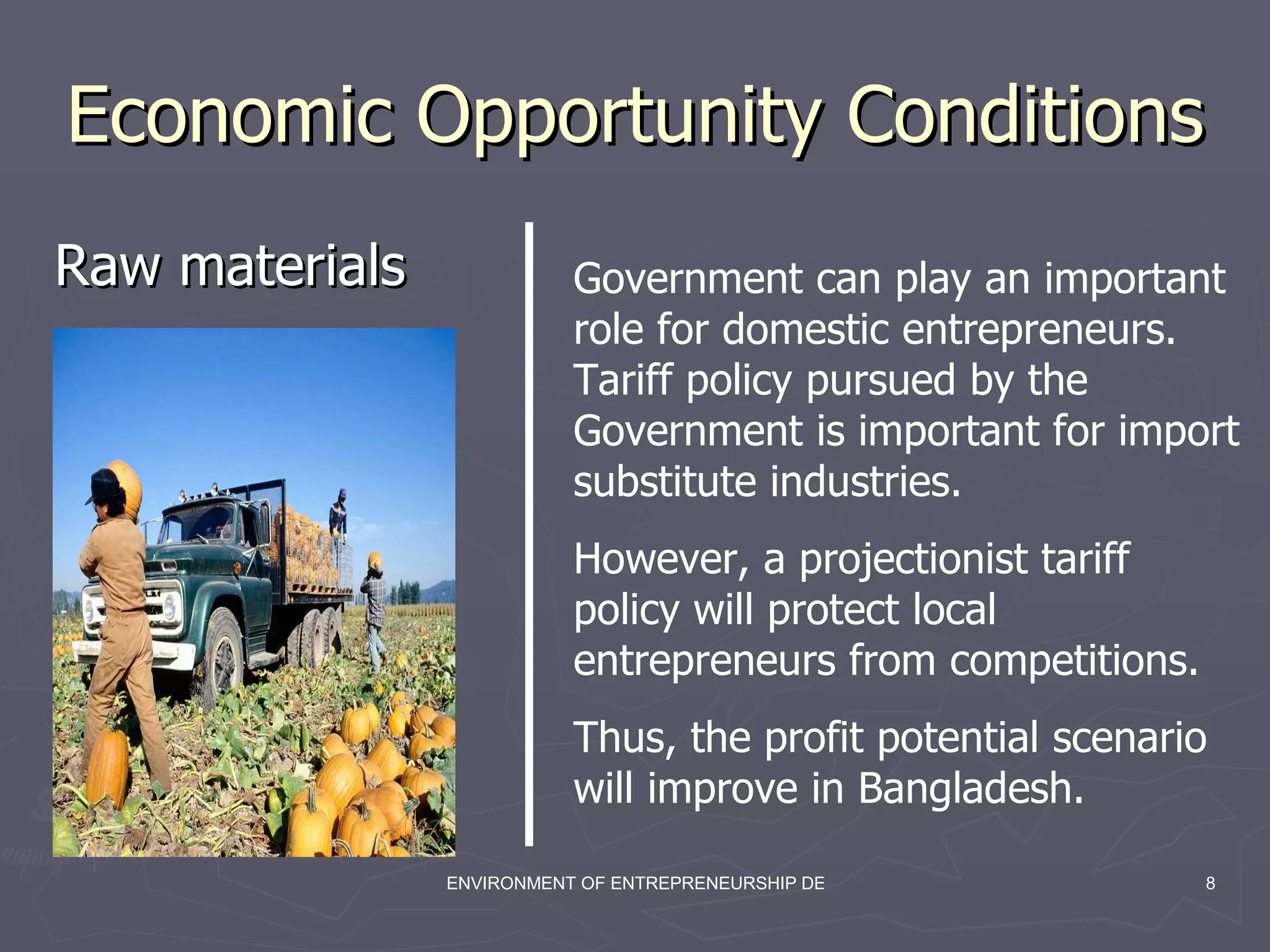 Economic Opportunity Conditions

Raw materials

Government can play an important role for domestic entrepreneurs. Tariff policy pursued by the Government is important for import substitute industries.

However, a projectionist tariff policy will protect local entrepreneurs from competitions.

Thus, the profit potential scenario will improve in Bangladesh.

ENVIRONMENT OF ENTREPRENEURSHIP DE

8